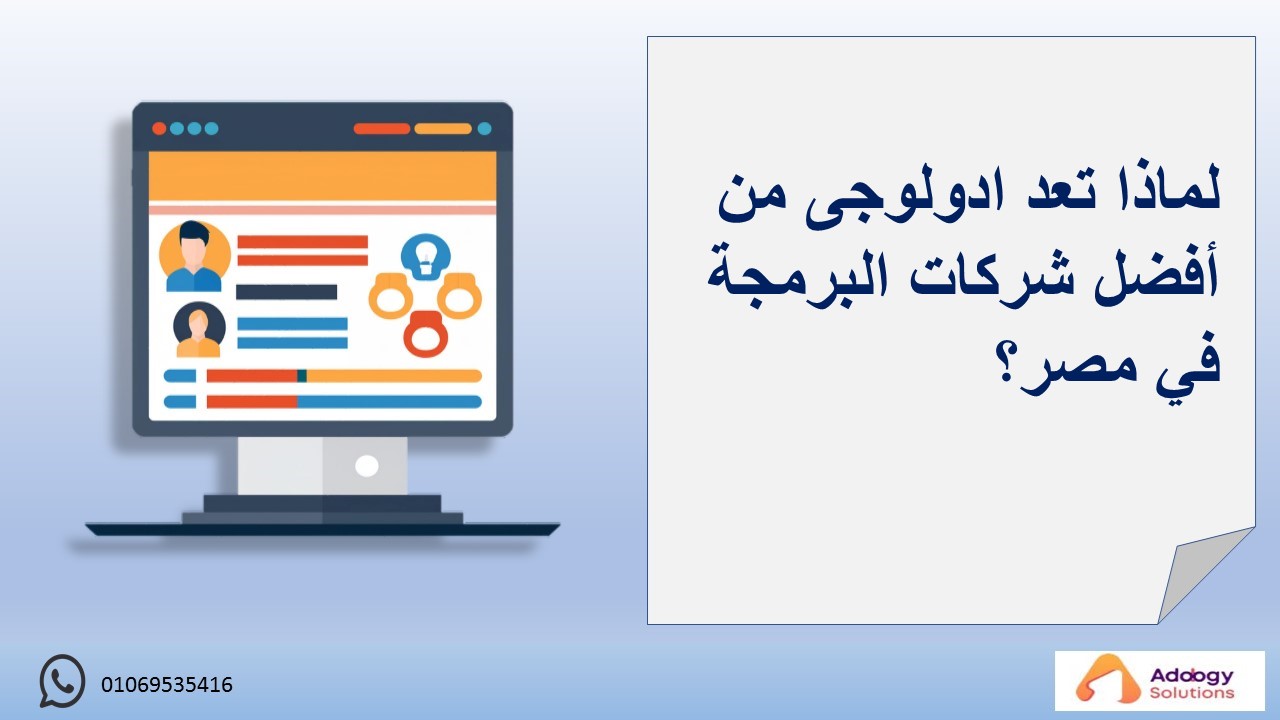 لماذا تعد ادولوجى من أفضل شركات البرمجة في مصر؟

01069535416

Adology
Solutions